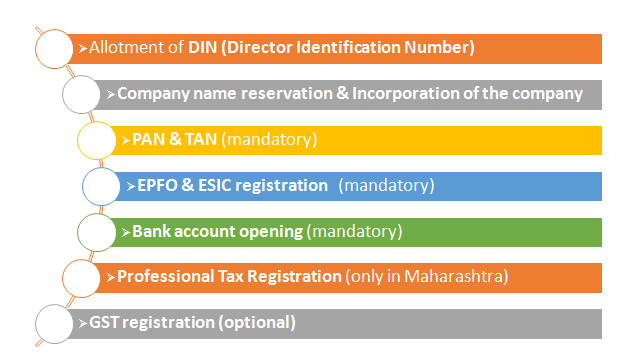 ➢Allotment of DIN (Director Identification Number)

➢Company name reservation & Incorporation of the company

➢PAN & TAN (mandatory)

➢EPFO & ESIC registration (mandatory)

➢Bank account opening (mandatory)

➢Professional Tax Registration (only in Maharashtra)

➢GST registration (optional)